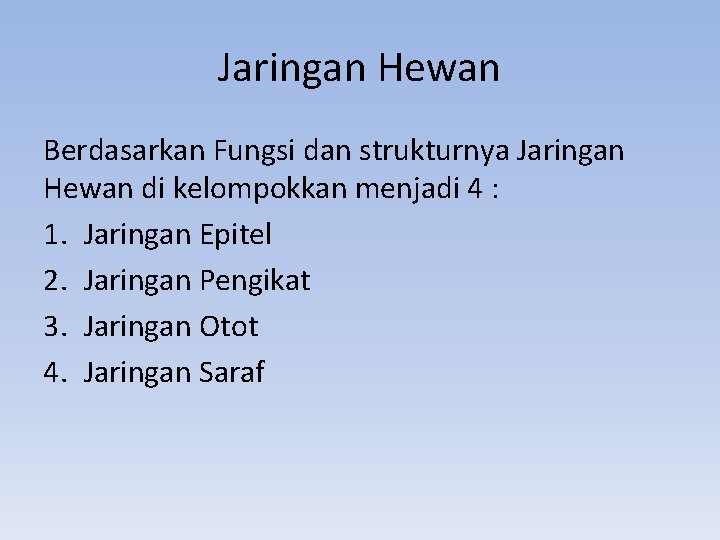 Jaringan Hewan

Berdasarkan Fungsi dan strukturnya Jaringan Hewan di kelompokkan menjadi 4 :

1. Jaringan Epitel
2. Jaringan Pengikat
3. Jaringan Otot
4. Jaringan Saraf